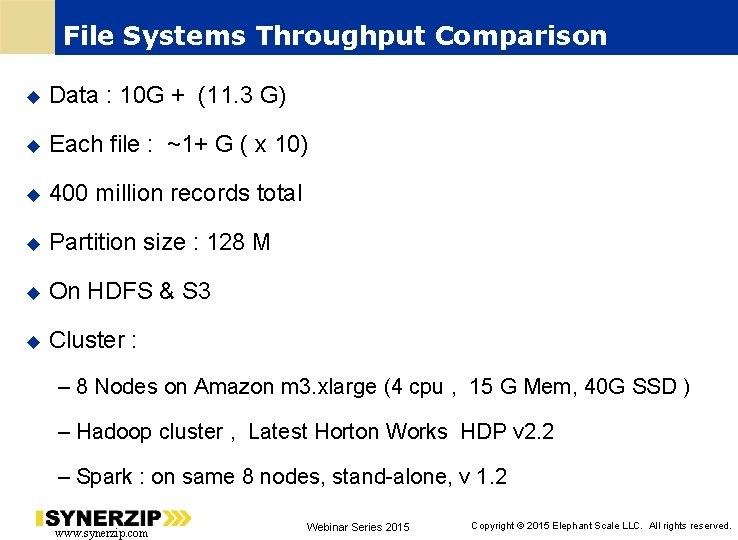 File Systems Throughput Comparison

◆ Data : 10G + (11.3 G)

◆ Each file : ~1+ G ( x 10)

◆ 400 million records total

◆ Partition size : 128 M

◆ On HDFS & S3

◆ Cluster :

– 8 Nodes on Amazon m3.xlarge (4 cpu , 15 G Mem, 40G SSD )

– Hadoop cluster , Latest Horton Works HDP v2.2

– Spark : on same 8 nodes, stand-alone, v 1.2

SYNERZIP
www.synerzip.com

Webinar Series 2015

Copyright © 2015 Elephant Scale LLC. All rights reserved.